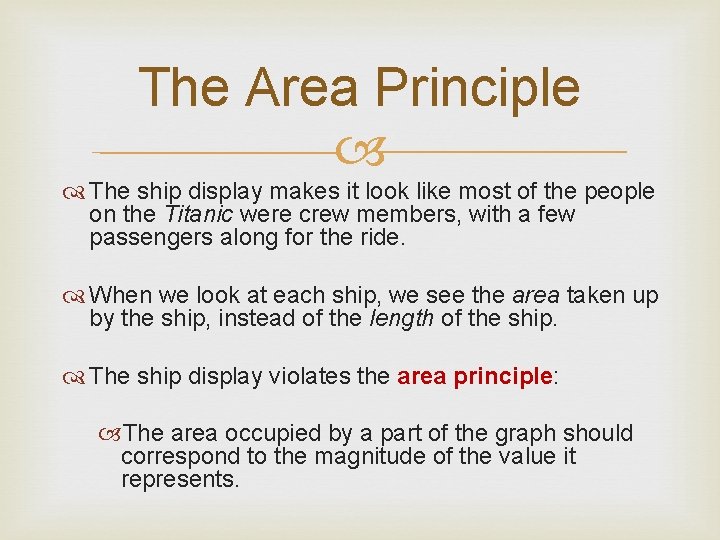 The Area Principle

The ship display makes it look like most of the people on the Titanic were crew members, with a few passengers along for the ride.

When we look at each ship, we see the area taken up by the ship, instead of the length of the ship.

The ship display violates the area principle:

The area occupied by a part of the graph should correspond to the magnitude of the value it represents.